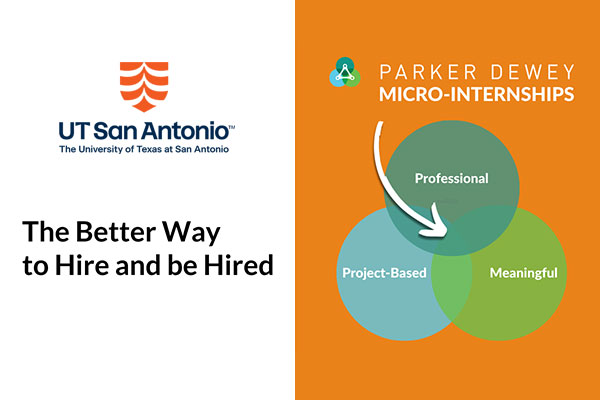 UT San Antonio™
The University of Texas at San Antonio

The Better Way to Hire and be Hired

PARKER DEWEY
MICRO-INTERNSHIPS

Professional
Project-Based
Meaningful